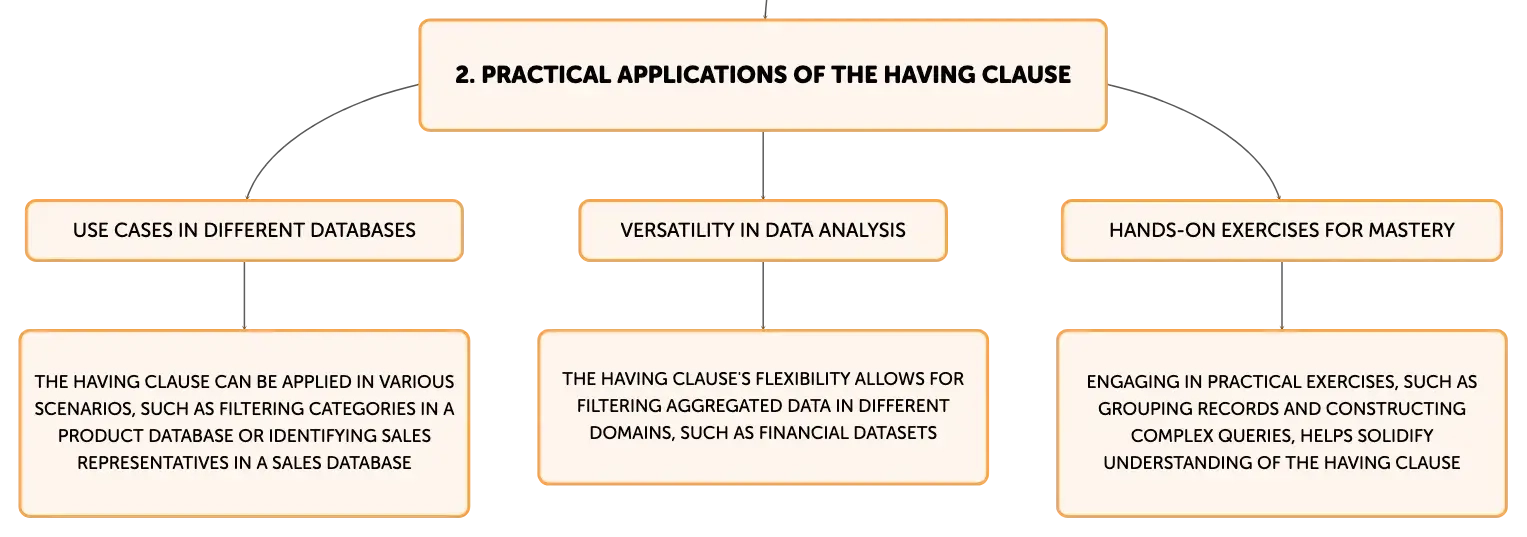 2. PRACTICAL APPLICATIONS OF THE HAVING CLAUSE

USE CASES IN DIFFERENT DATABASES

THE HAVING CLAUSE CAN BE APPLIED IN VARIOUS SCENARIOS, SUCH AS FILTERING CATEGORIES IN A PRODUCT DATABASE OR IDENTIFYING SALES REPRESENTATIVES IN A SALES DATABASE

VERSATILITY IN DATA ANALYSIS

THE HAVING CLAUSE'S FLEXIBILITY ALLOWS FOR FILTERING AGGREGATED DATA IN DIFFERENT DOMAINS, SUCH AS FINANCIAL DATASETS

HANDS-ON EXERCISES FOR MASTERY

ENGAGING IN PRACTICAL EXERCISES, SUCH AS GROUPING RECORDS AND CONSTRUCTING COMPLEX QUERIES, HELPS SOLIDIFY UNDERSTANDING OF THE HAVING CLAUSE